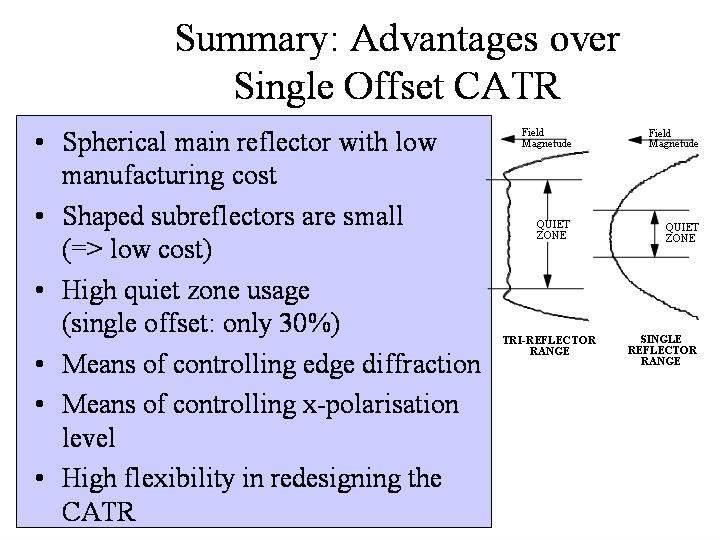 Summary: Advantages over Single Offset CATR

• Spherical main reflector with low manufacturing cost
• Shaped subreflectors are small (=> low cost)
• High quiet zone usage (single offset: only 30%)
• Means of controlling edge diffraction
• Means of controlling x-polarisation level
• High flexibility in redesigning the CATR

Field Magnetude
QUIET ZONE
TRI-REFLECTOR RANGE

Field Magnetude
QUIET ZONE
SINGLE REFLECTOR RANGE